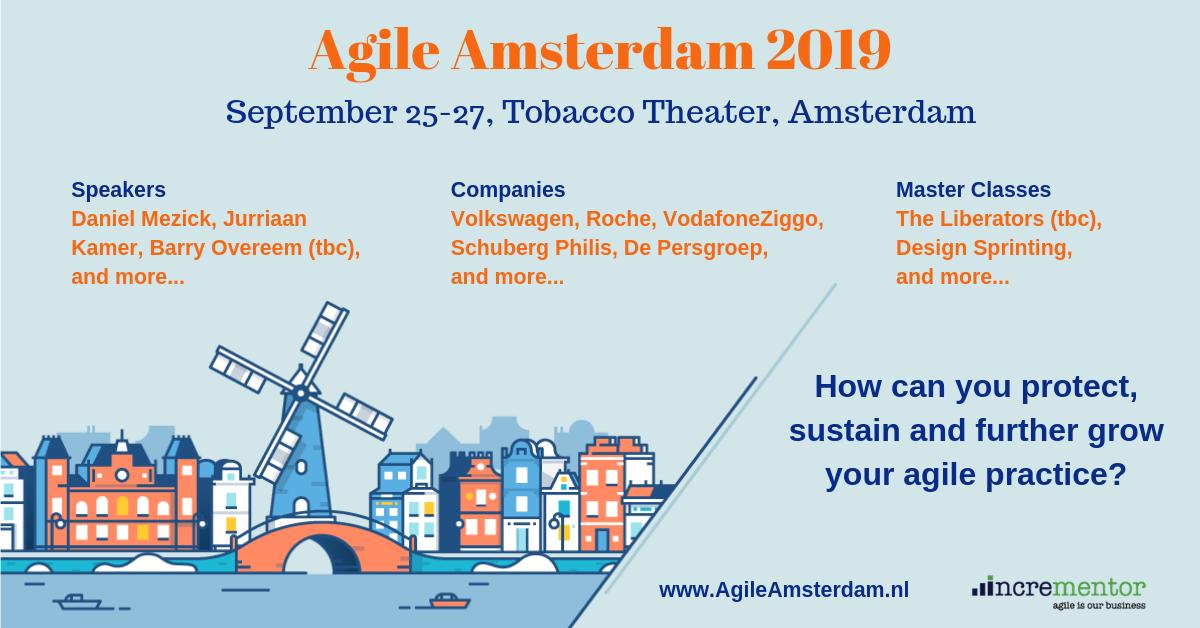 Agile Amsterdam 2019

September 25-27, Tobacco Theater, Amsterdam

Speakers
Daniel Mezick, Jurriaan Kamer, Barry Overeem (tbc), and more...

Companies
Volkswagen, Roche, VodafoneZiggo, Schuberg Philis, De Persgroep, and more...

Master Classes
The Liberators (tbc), Design Sprinting, and more...

How can you protect, sustain and further grow your agile practice?

www.AgileAmsterdam.nl

incrementor
agile is our business